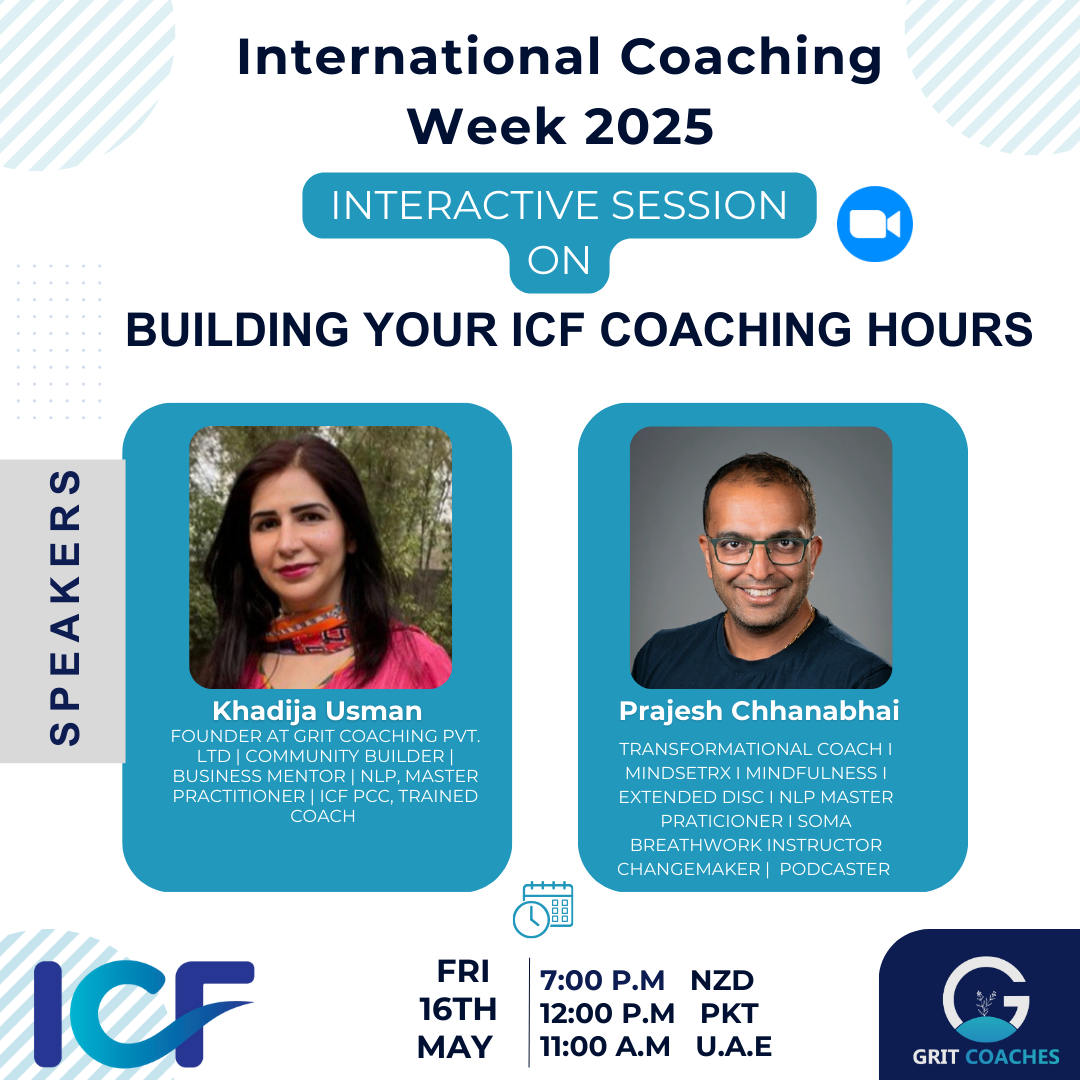 International Coaching Week 2025

INTERACTIVE SESSION ON

BUILDING YOUR ICF COACHING HOURS

SPEAKERS

Khadija Usman
FOUNDER AT GRIT COACHING PVT. LTD | COMMUNITY BUILDER | BUSINESS MENTOR | NLP, MASTER PRACTITIONER | ICF PCC, TRAINED COACH

Prajesh Chhanabhai
TRANSFORMATIONAL COACH I MINDSETRX I MINDFULNESS I EXTENDED DISC I NLP MASTER PRATICIONER I SOMA BREATHWORK INSTRUCTOR CHANGEMAKER | PODCASTER

ICF

FRI 16TH MAY

7:00 P.M NZD
12:00 P.M PKT
11:00 A.M U.A.E

G
GRIT COACHES